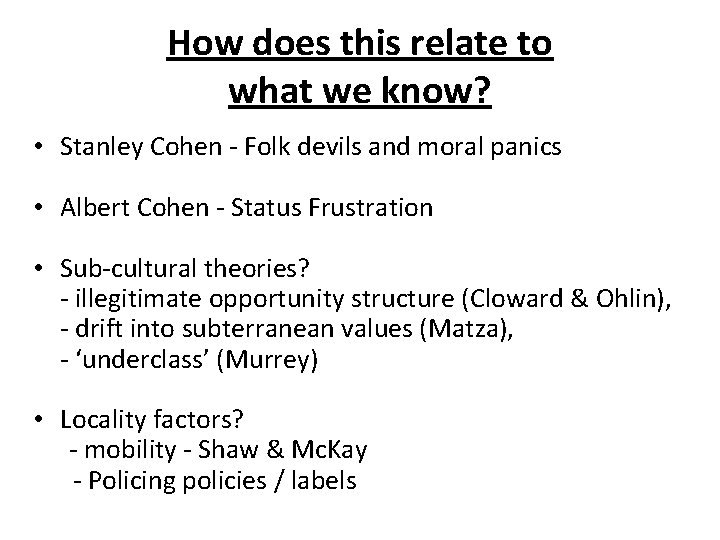 How does this relate to what we know?

• Stanley Cohen - Folk devils and moral panics

• Albert Cohen - Status Frustration

• Sub-cultural theories?
- illegitimate opportunity structure (Cloward & Ohlin),
- drift into subterranean values (Matza),
- ‘underclass’ (Murrey)

• Locality factors?
- mobility - Shaw & McKay
- Policing policies / labels